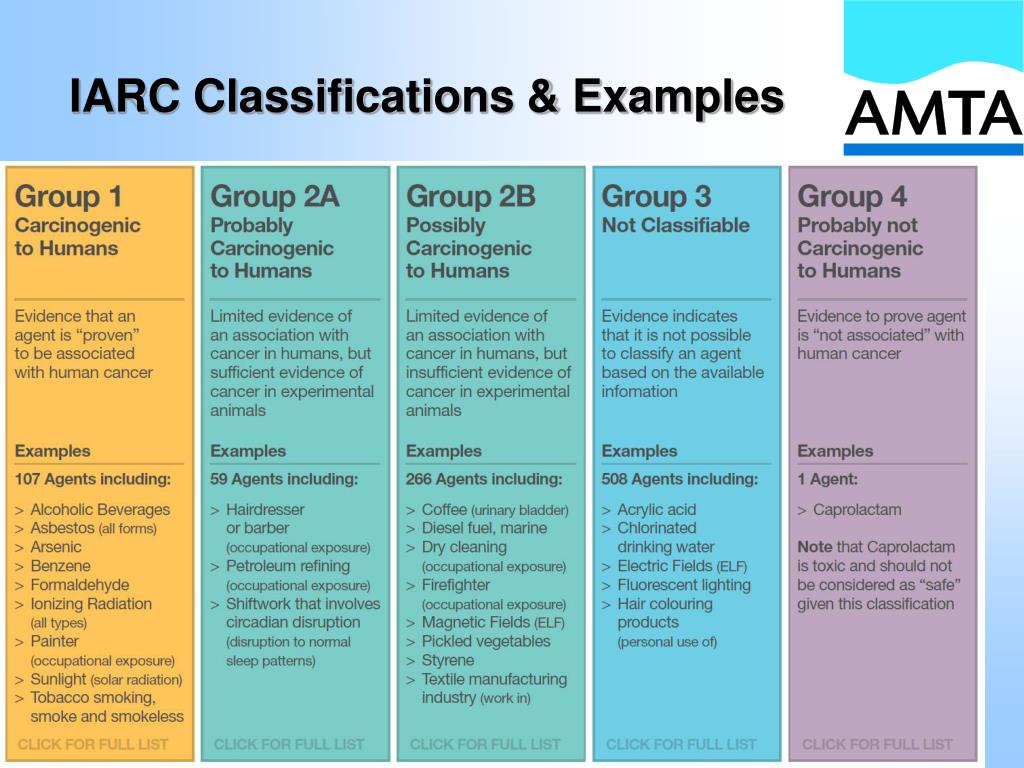 IARC Classifications & Examples

AMTA

Group 1
Carcinogenic to Humans

Evidence that an agent is "proven" to be associated with human cancer

Examples

107 Agents including:

> Alcoholic Beverages
> Asbestos (all forms)
> Arsenic
> Benzene
> Formaldehyde
> Ionizing Radiation (all types)
> Painter (occupational exposure)
> Sunlight (solar radiation)
> Tobacco smoking, smoke and smokeless

CLICK FOR FULL LIST

Group 2A
Probably Carcinogenic to Humans

Limited evidence of an association with cancer in humans, but sufficient evidence of cancer in experimental animals

Examples

59 Agents including:

> Hairdresser or barber (occupational exposure)
> Petroleum refining (occupational exposure)
> Shiftwork that involves circadian disruption (disruption to normal sleep patterns)

CLICK FOR FULL LIST

Group 2B
Possibly Carcinogenic to Humans

Limited evidence of an association with cancer in humans, but insufficient evidence of cancer in experimental animals

Examples

266 Agents including:

> Coffee (urinary bladder)
> Diesel fuel, marine
> Dry cleaning (occupational exposure)
> Firefighter (occupational exposure)
> Magnetic Fields (ELF)
> Pickled vegetables
> Styrene
> Textile manufacturing industry (work in)

CLICK FOR FULL LIST

Group 3
Not Classifiable

Evidence indicates that it is not possible to classify an agent based on the available infomation

Examples

508 Agents including:

> Acrylic acid
> Chlorinated drinking water
> Electric Fields (ELF)
> Fluorescent lighting
> Hair colouring products (personal use of)

CLICK FOR FULL LIST

Group 4
Probably not Carcinogenic to Humans

Evidence to prove agent is "not associated" with human cancer

Examples

1 Agent:

> Caprolactam

Note that Caprolactam is toxic and should not be considered as "safe" given this classification

CLICK FOR FULL LIST